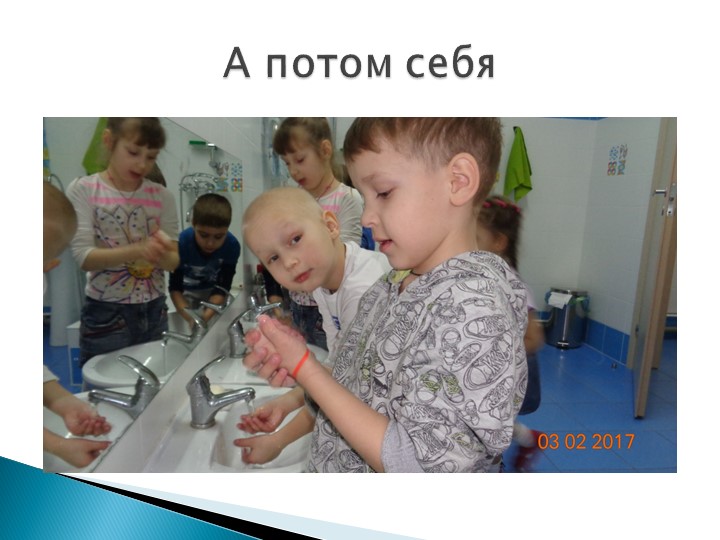 А потом себя

03 02 2017